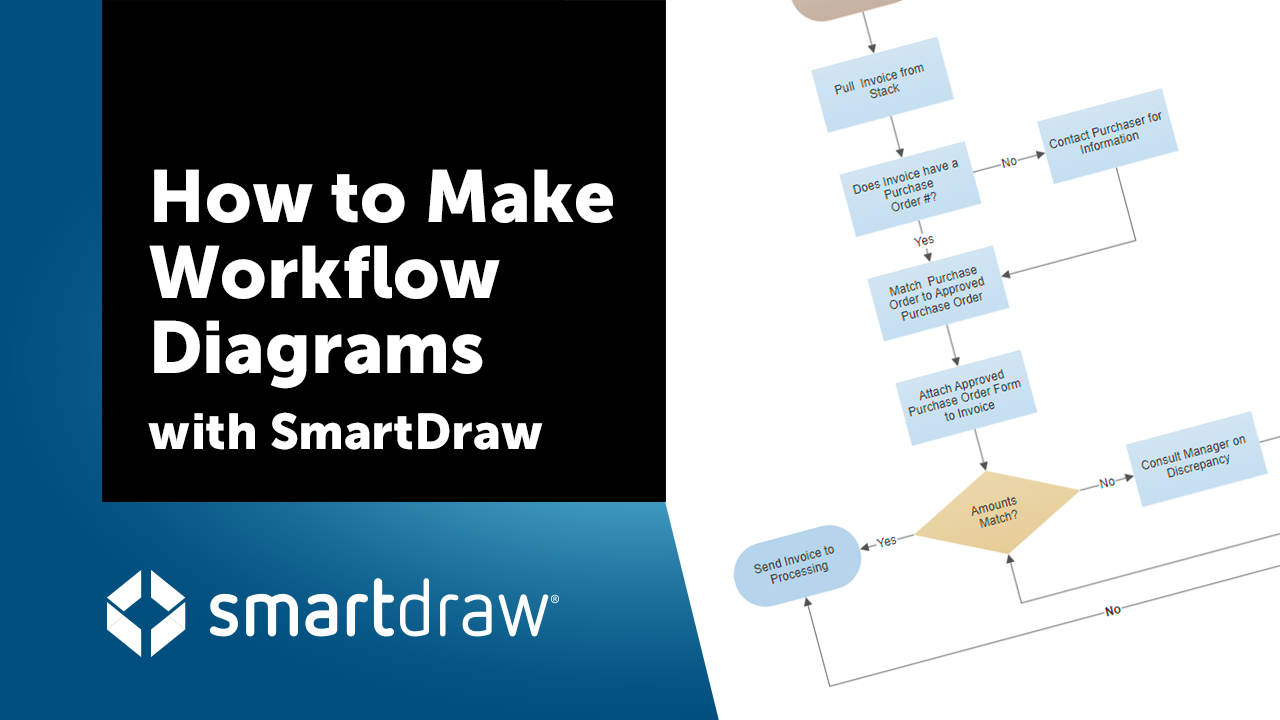 How to Make Workflow Diagrams

with SmartDraw

smartdraw®

Pull Invoice from Stack

Does Invoice have a Purchase Order #?

No

Contact Purchaser for Information

Yes

Match Purchase Order to Approved Purchase Order

Attach Approved Purchase Order Form to Invoice

Amounts Match?

No

Consult Manager on Discrepancy

Yes

Send Invoice to Processing

No